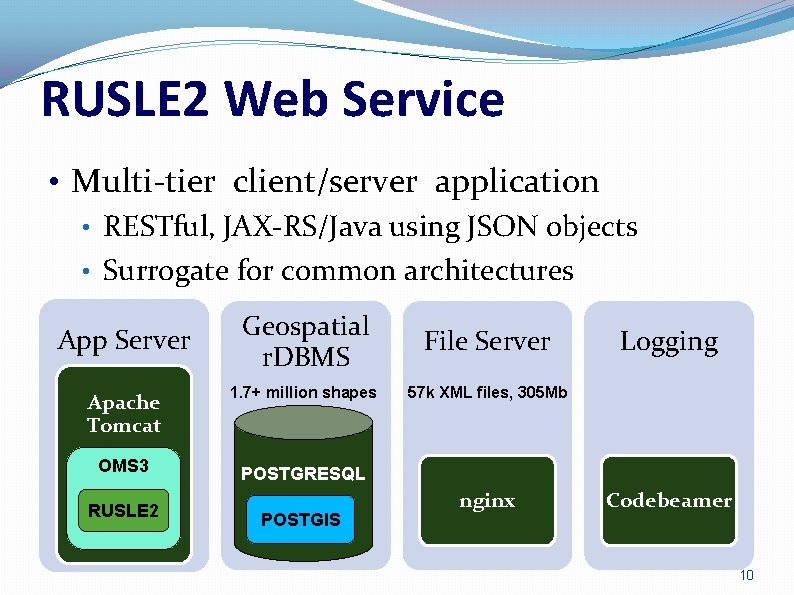 RUSLE2 Web Service

• Multi-tier client/server application
  • RESTful, JAX-RS/Java using JSON objects
  • Surrogate for common architectures

App Server

Apache Tomcat

OMS3

RUSLE2

Geospatial rDBMS

1.7+ million shapes

POSTGRESQL

POSTGIS

File Server

57k XML files, 305Mb

nginx

Logging

Codebeamer

10